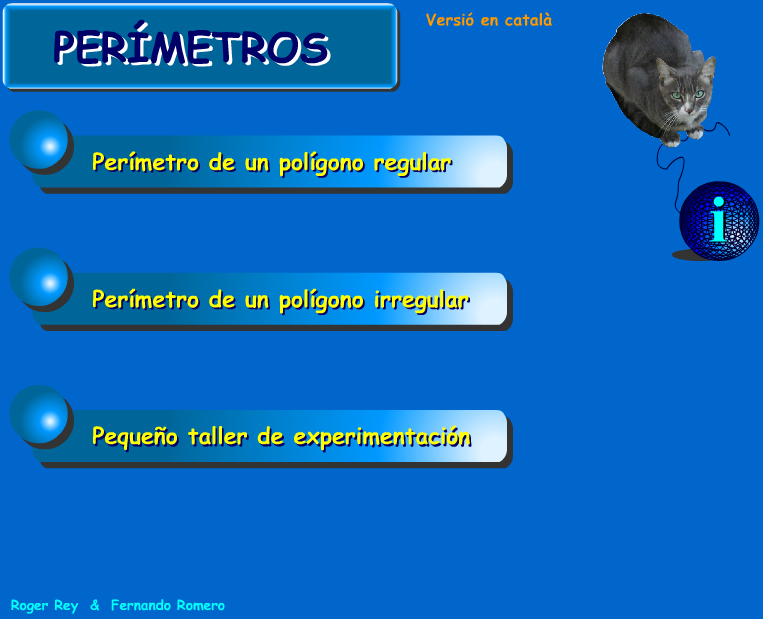 PERÍMETROS

Versió en català

i

Perímetro de un polígono regular

Perímetro de un polígono irregular

Pequeño taller de experimentación

Roger Rey & Fernando Romero